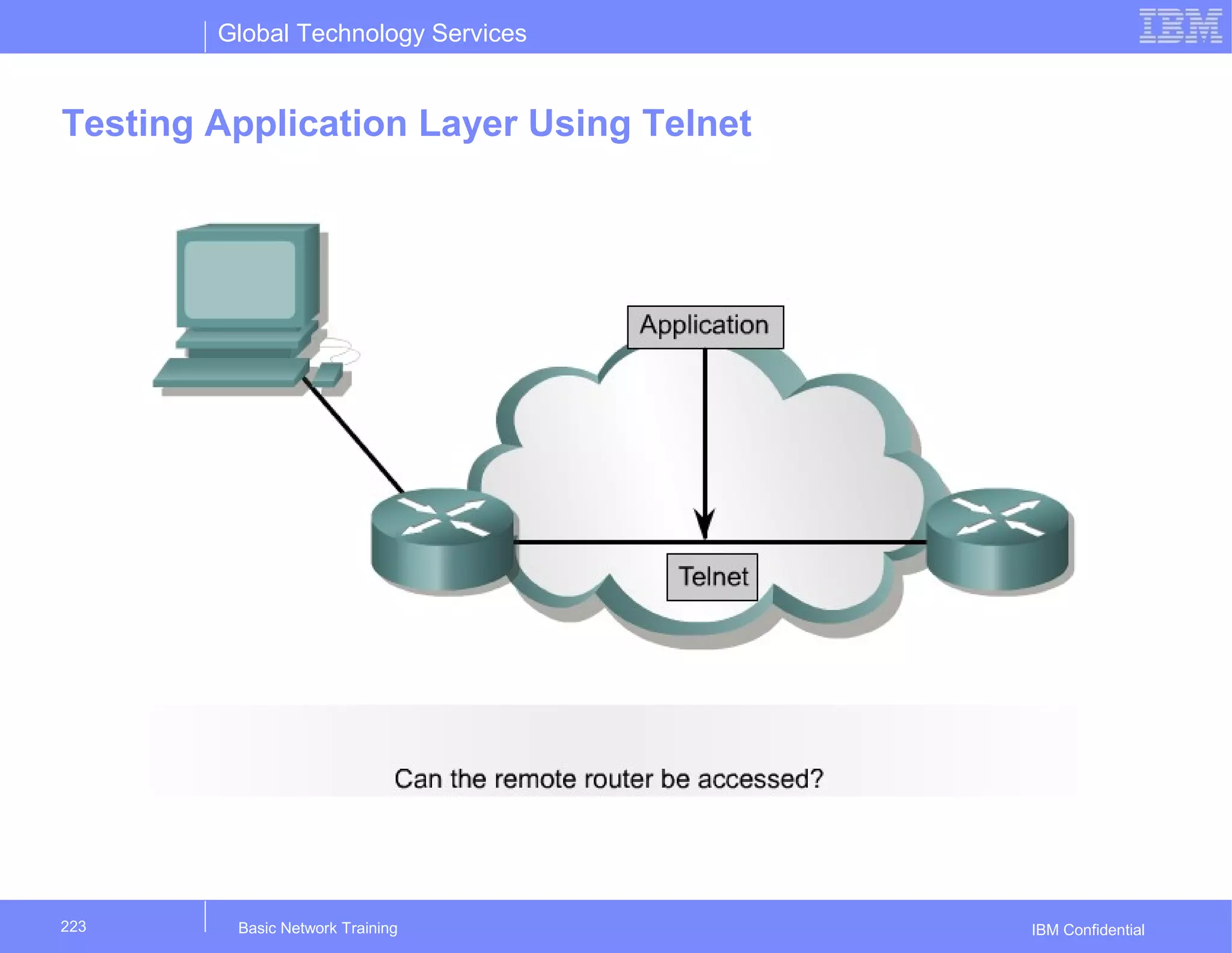 Global Technology Services

IBM

Testing Application Layer Using Telnet

Application

Telnet

Can the remote router be accessed?

223

Basic Network Training

IBM Confidential